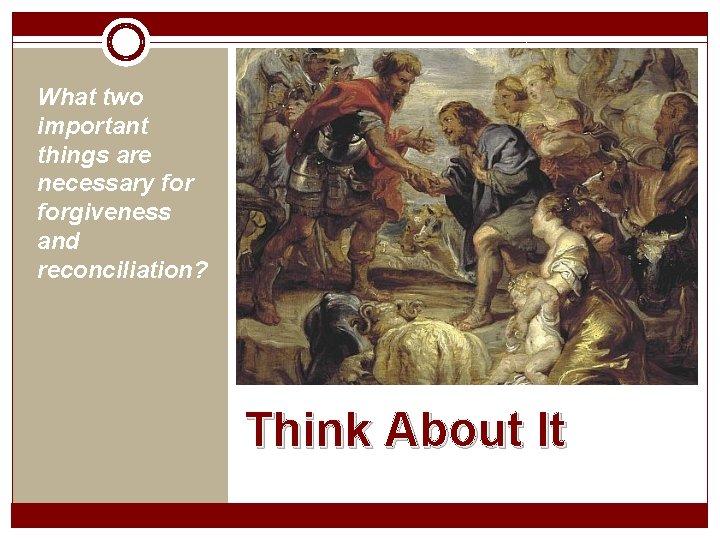 What two important things are necessary for forgiveness and reconciliation?

Think About It